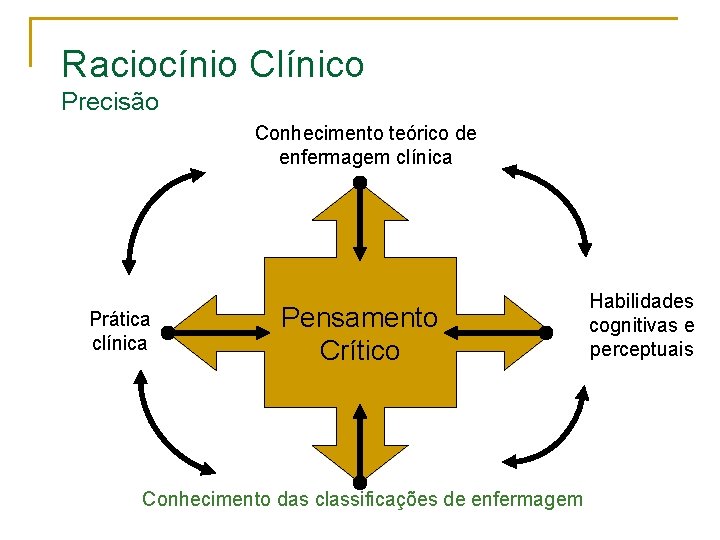 Raciocínio Clínico
Precisão

Conhecimento teórico de enfermagem clínica

Prática clínica

Pensamento Crítico

Habilidades cognitivas e perceptuais

Conhecimento das classificações de enfermagem